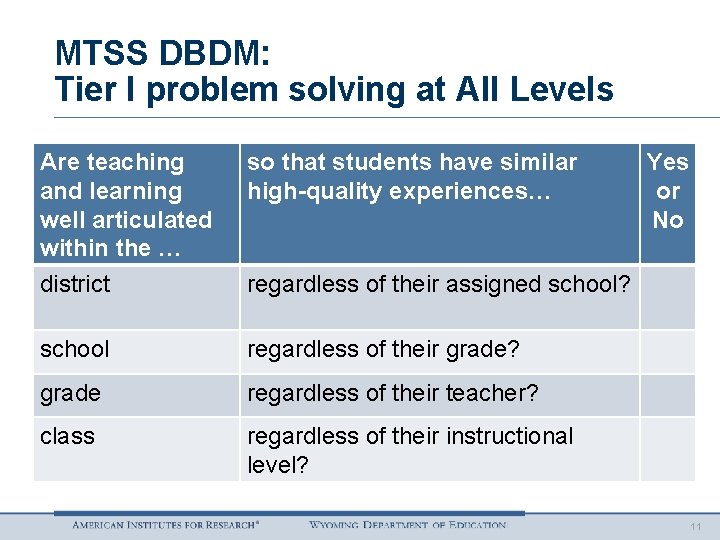 MTSS DBDM:
Tier I problem solving at All Levels

| Are teaching and learning well articulated within the … | so that students have similar high-quality experiences… | Yes or No |
|---|---|---|
| district | regardless of their assigned school? | |
| school | regardless of their grade? | |
| grade | regardless of their teacher? | |
| class | regardless of their instructional level? | |

AMERICAN INSTITUTES FOR RESEARCH®
WYOMING DEPARTMENT OF EDUCATION
11